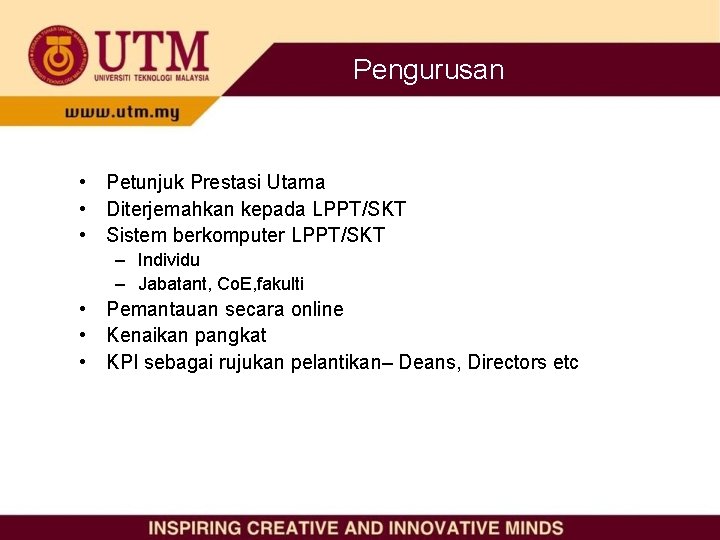 UTM
UNIVERSITI TEKNOLOGI MALAYSIA
www.utm.my

Pengurusan

• Petunjuk Prestasi Utama
• Diterjemahkan kepada LPPT/SKT
• Sistem berkomputer LPPT/SKT
– Individu
– Jabatant, CoE,fakulti
• Pemantauan secara online
• Kenaikan pangkat
• KPI sebagai rujukan pelantikan– Deans, Directors etc

INSPIRING CREATIVE AND INNOVATIVE MINDS